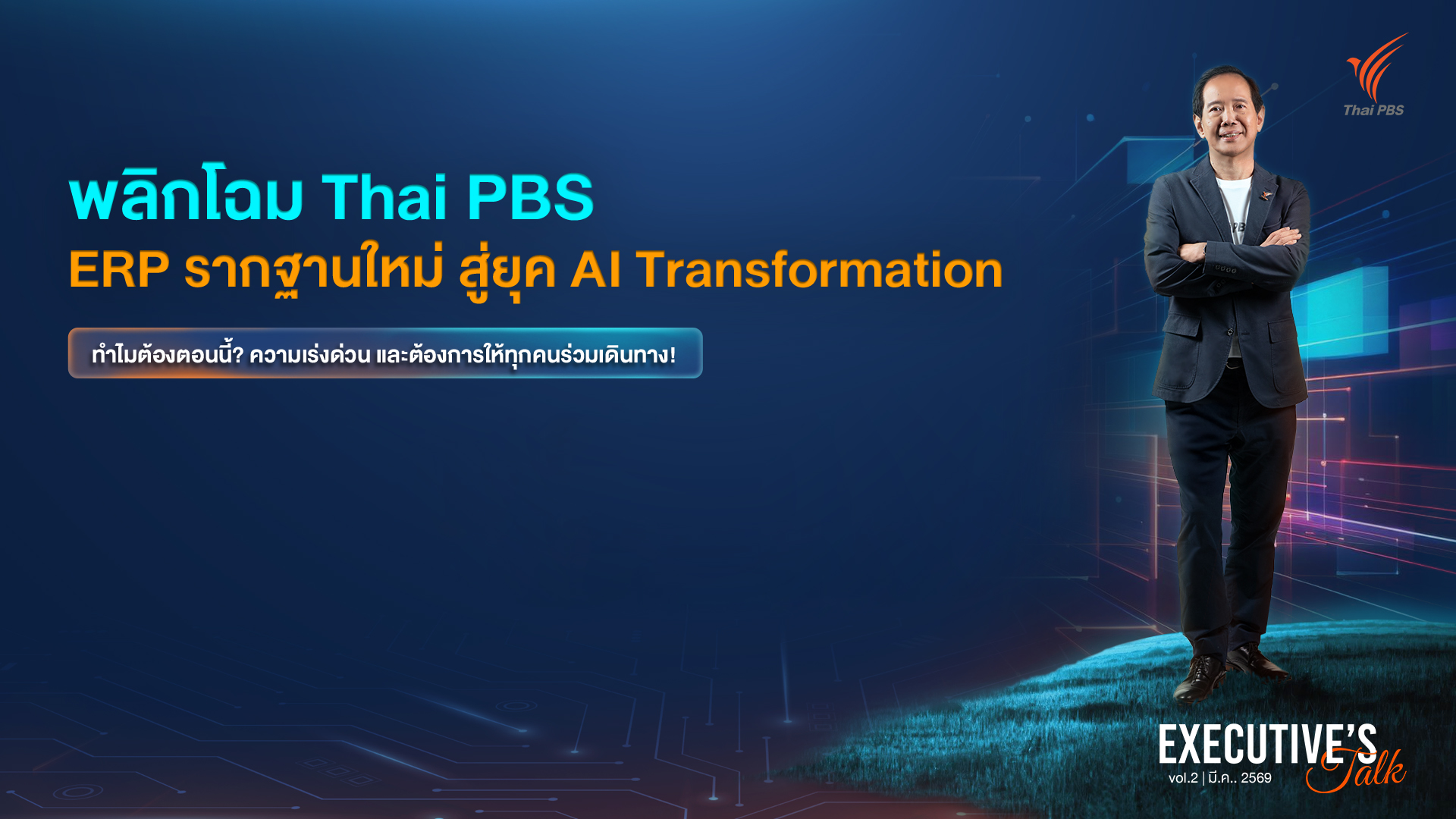 Thai PBS

พลิกโฉม Thai PBS

ERP รากฐานใหม่ สู่ยุค AI Transformation

ทำไมต้องตอนนี้? ความเร่งด่วน และต้องการให้ทุกคนร่วมเดินทาง!

EXECUTIVE'S Talk

vol.2 | มี.ค.. 2569